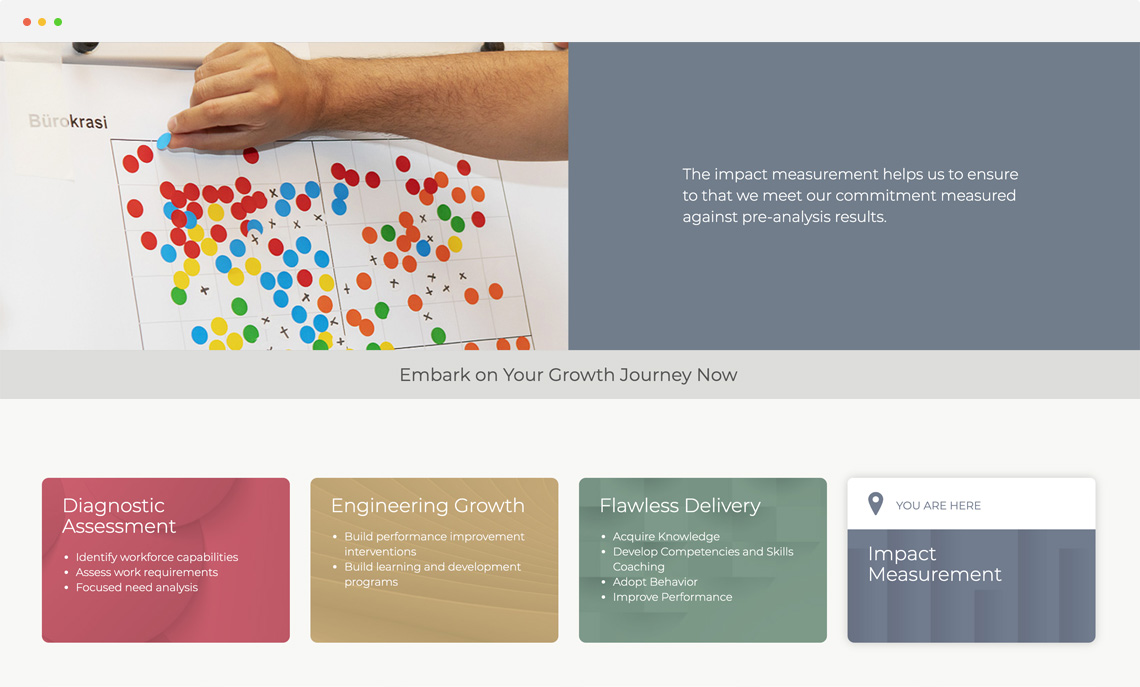 Bürokrasi

The impact measurement helps us to ensure to that we meet our commitment measured against pre-analysis results.

Embark on Your Growth Journey Now

Diagnostic Assessment

- Identify workforce capabilities
- Assess work requirements
- Focused need analysis

Engineering Growth

- Build performance improvement interventions
- Build learning and development programs

Flawless Delivery

- Acquire Knowledge
- Develop Competencies and Skills Coaching
- Adopt Behavior
- Improve Performance

YOU ARE HERE

Impact Measurement